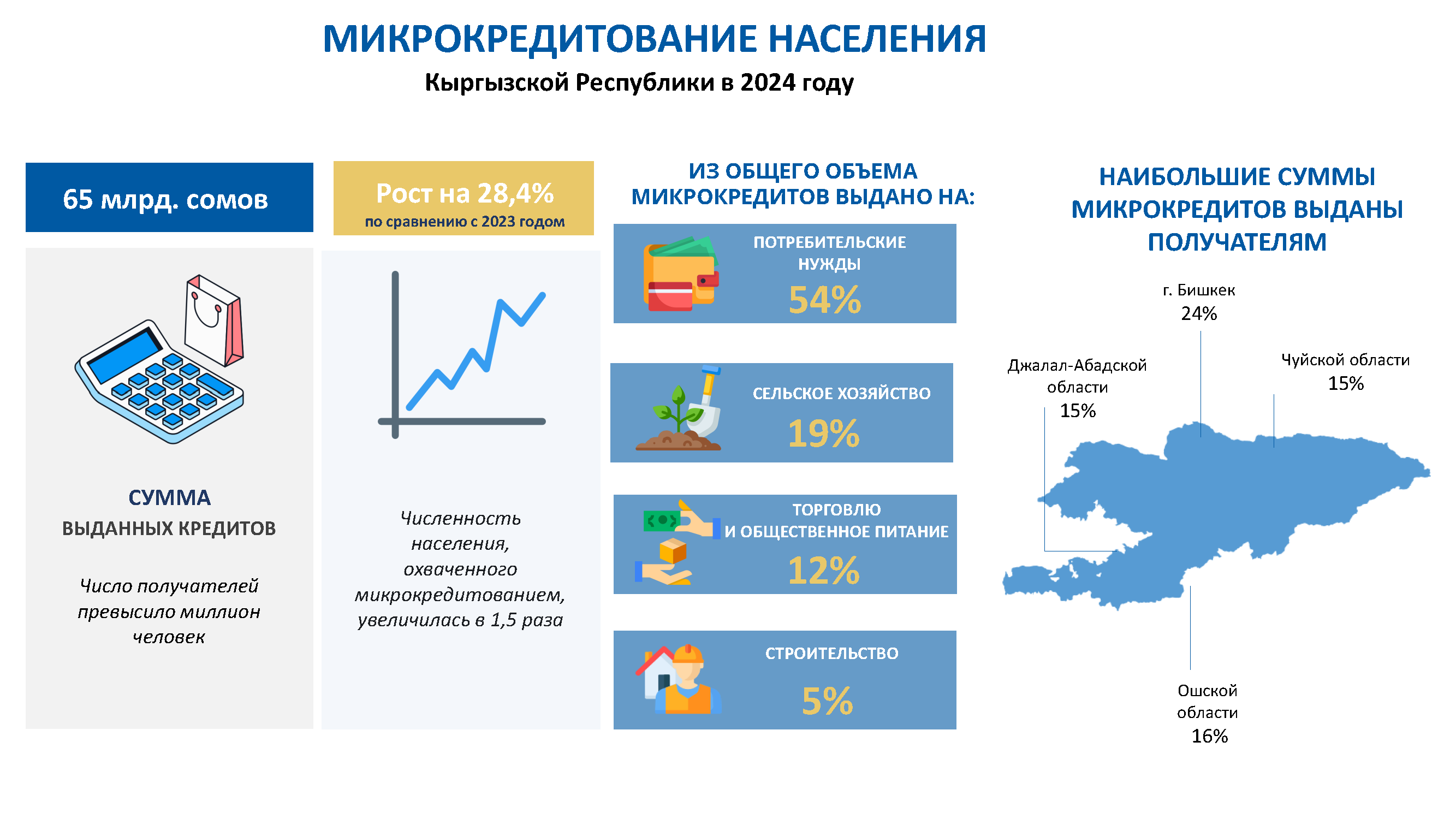 МИКРОКРЕДИТОВАНИЕ НАСЕЛЕНИЯ
Кыргызской Республики в 2024 году

65 млрд. сомов

СУММА
ВЫДАННЫХ КРЕДИТОВ

Число получателей превысило миллион человек

Рост на 28,4%
по сравнению с 2023 годом

Численность населения, охваченного микрокредитованием, увеличилась в 1,5 раза

ИЗ ОБЩЕГО ОБЪЕМА МИКРОКРЕДИТОВ ВЫДАНО НА:

ПОТРЕБИТЕЛЬСКИЕ НУЖДЫ
54%

СЕЛЬСКОЕ ХОЗЯЙСТВО
19%

ТОРГОВЛЮ
И ОБЩЕСТВЕННОЕ ПИТАНИЕ
12%

СТРОИТЕЛЬСТВО
5%

НАИБОЛЬШИЕ СУММЫ МИКРОКРЕДИТОВ ВЫДАНЫ ПОЛУЧАТЕЛЯМ

г. Бишкек
24%

Джалал-Абадской области
15%

Чуйской области
15%

Ошской области
16%